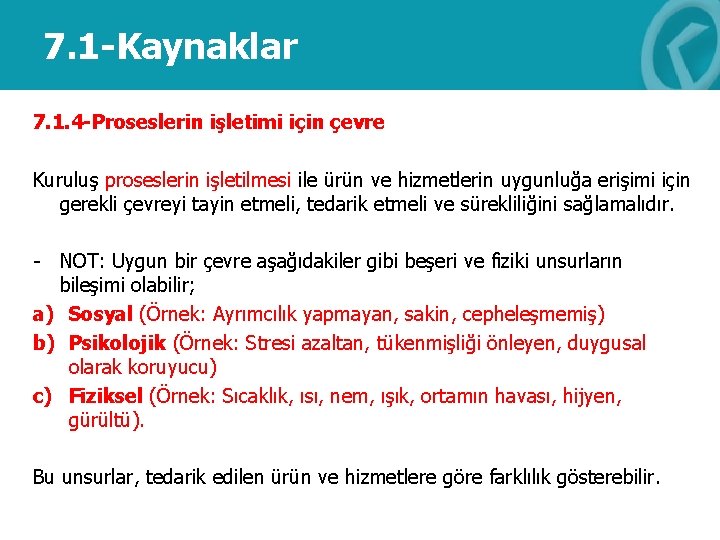 7.1-Kaynaklar

7.1.4-Proseslerin işletimi için çevre

Kuruluş proseslerin işletilmesi ile ürün ve hizmetlerin uygunluğa erişimi için gerekli çevreyi tayin etmeli, tedarik etmeli ve sürekliliğini sağlamalıdır.

- NOT: Uygun bir çevre aşağıdakiler gibi beşeri ve fiziki unsurların bileşimi olabilir;
a) Sosyal (Örnek: Ayrımcılık yapmayan, sakin, cepheleşmemiş)
b) Psikolojik (Örnek: Stresi azaltan, tükenmişliği önleyen, duygusal olarak koruyucu)
c) Fiziksel (Örnek: Sıcaklık, ısı, nem, ışık, ortamın havası, hijyen, gürültü).

Bu unsurlar, tedarik edilen ürün ve hizmetlere göre farklılık gösterebilir.